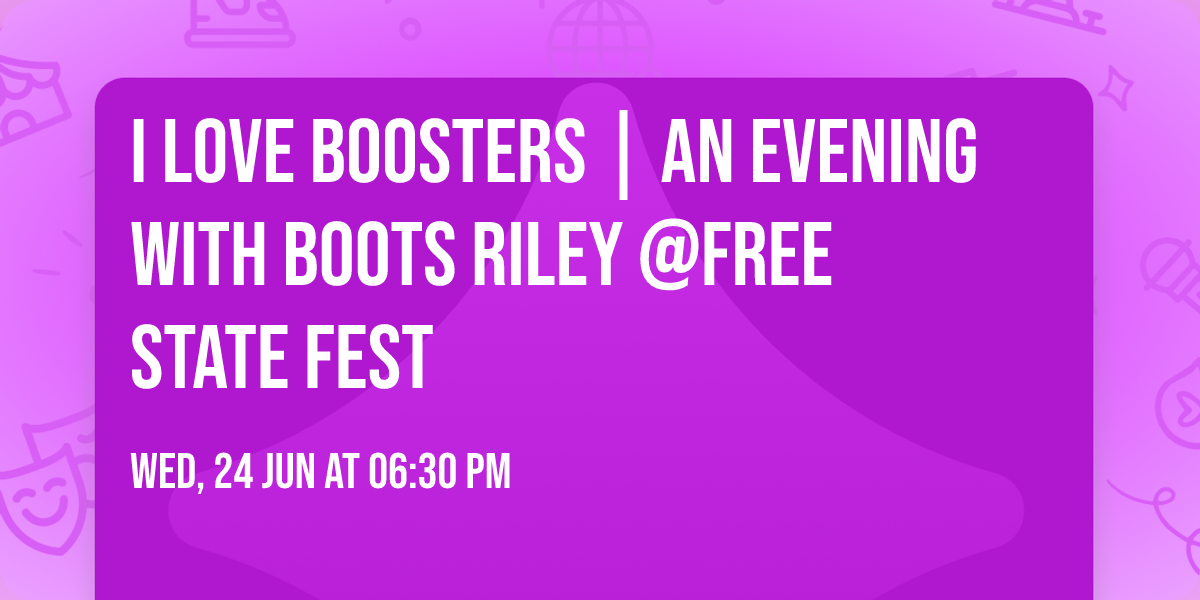 I LOVE BOOSTERS | AN EVENING WITH BOOTS RILEY @FREE STATE FEST

WED, 24 JUN AT 06:30 PM